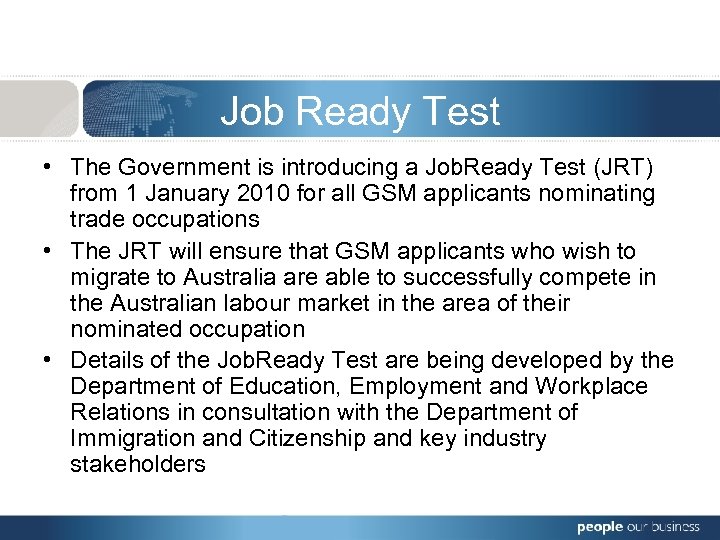 Job Ready Test

• The Government is introducing a JobReady Test (JRT) from 1 January 2010 for all GSM applicants nominating trade occupations

• The JRT will ensure that GSM applicants who wish to migrate to Australia are able to successfully compete in the Australian labour market in the area of their nominated occupation

• Details of the JobReady Test are being developed by the Department of Education, Employment and Workplace Relations in consultation with the Department of Immigration and Citizenship and key industry stakeholders

people our business